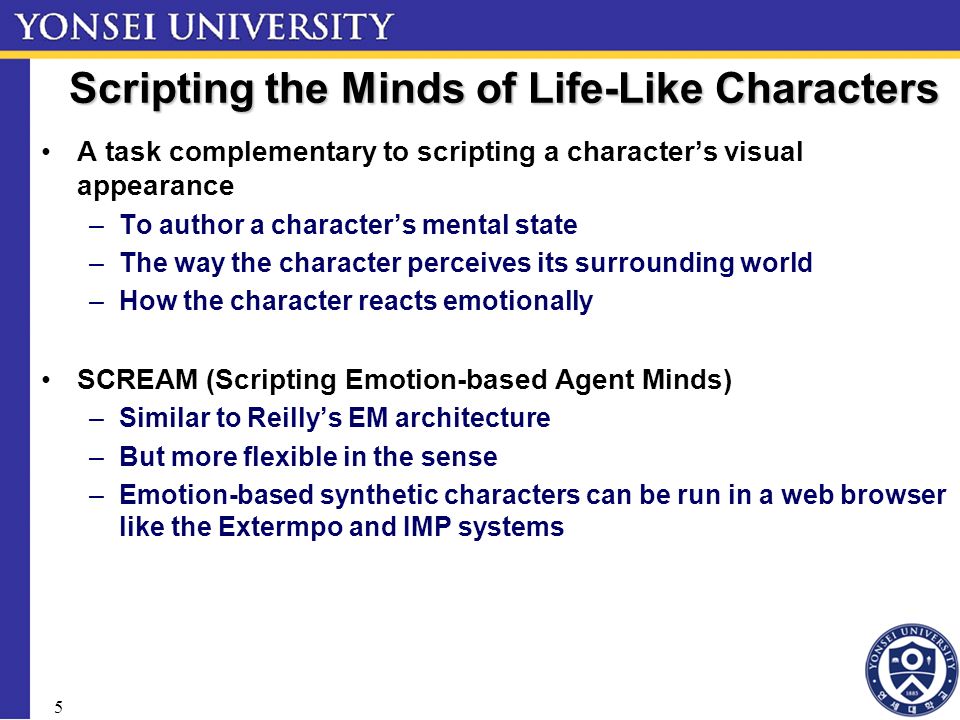 YONSEI UNIVERSITY

Scripting the Minds of Life-Like Characters

• A task complementary to scripting a character's visual appearance
– To author a character's mental state
– The way the character perceives its surrounding world
– How the character reacts emotionally

• SCREAM (Scripting Emotion-based Agent Minds)
– Similar to Reilly's EM architecture
– But more flexible in the sense
– Emotion-based synthetic characters can be run in a web browser like the Extermpo and IMP systems

5

YONSEI UNIVERSITY 1885 연세대학교